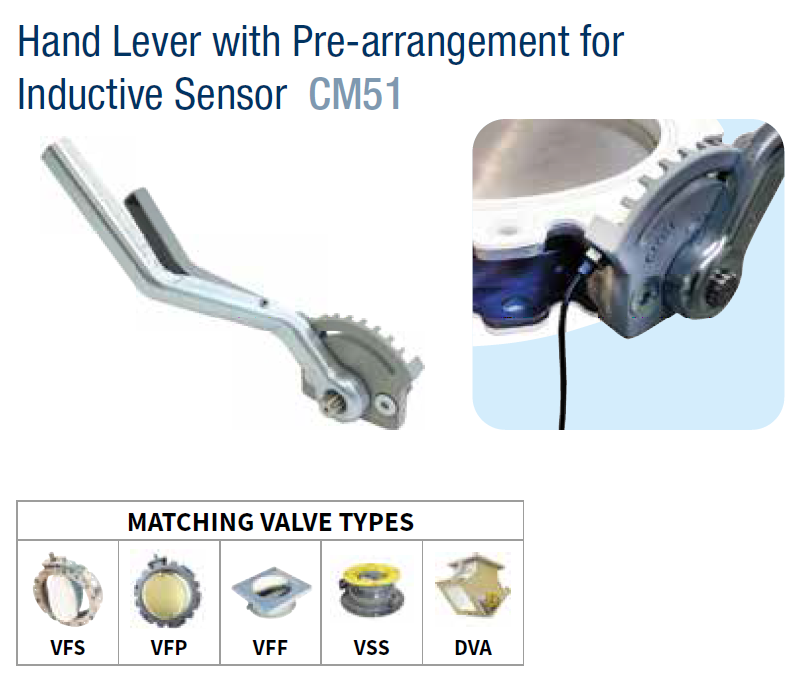 Hand Lever with Pre-arrangement for Inductive Sensor CM51

| MATCHING VALVE TYPES | | | | |
|---|---|---|---|---|
| VFS | VFP | VFF | VSS | DVA |